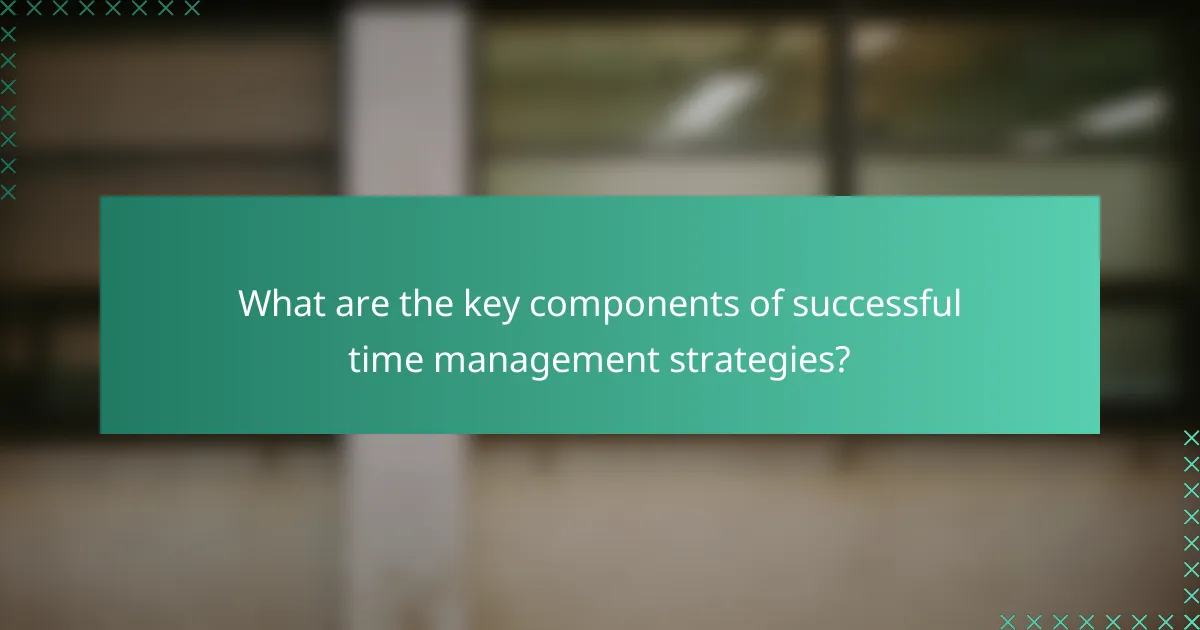 What are the key components of successful time management strategies?